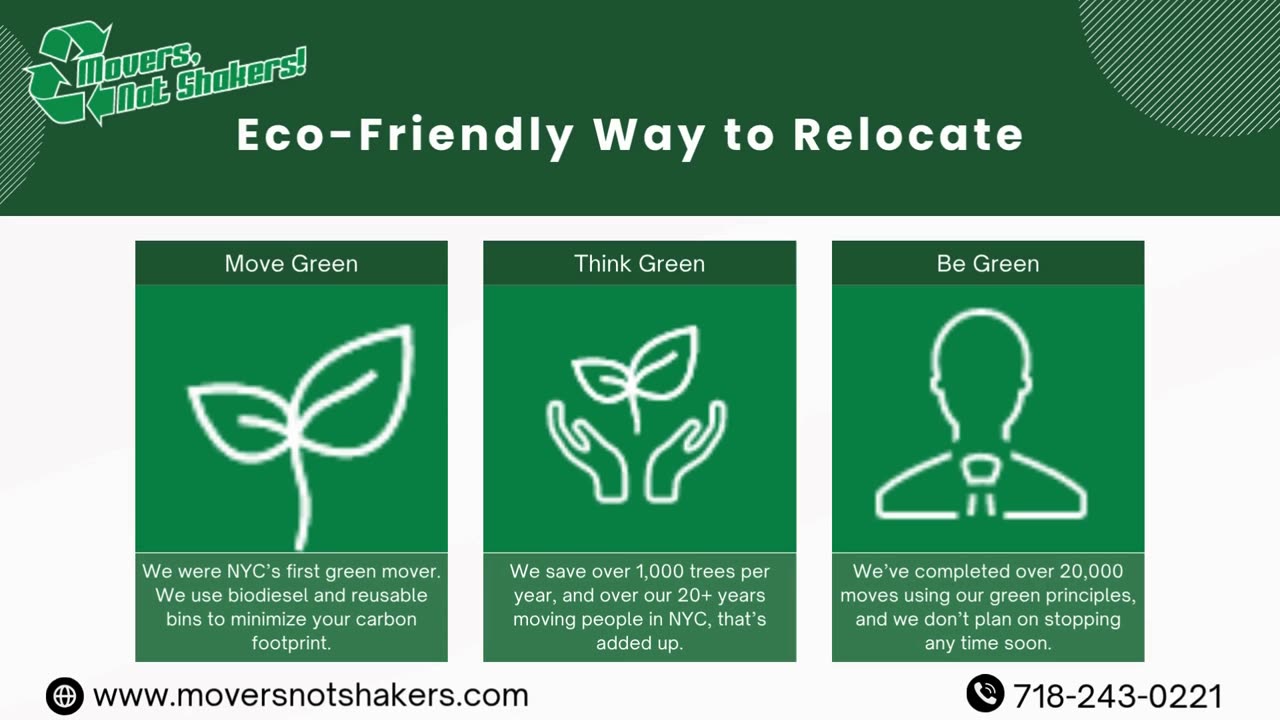 Movers, Not Shakers!

Eco-Friendly Way to Relocate

Move Green

We were NYC's first green mover. We use biodiesel and reusable bins to minimize your carbon footprint.

Think Green

We save over 1,000 trees per year, and over our 20+ years moving people in NYC, that's added up.

Be Green

We've completed over 20,000 moves using our green principles, and we don't plan on stopping any time soon.

www.moversnotshakers.com

718-243-0221